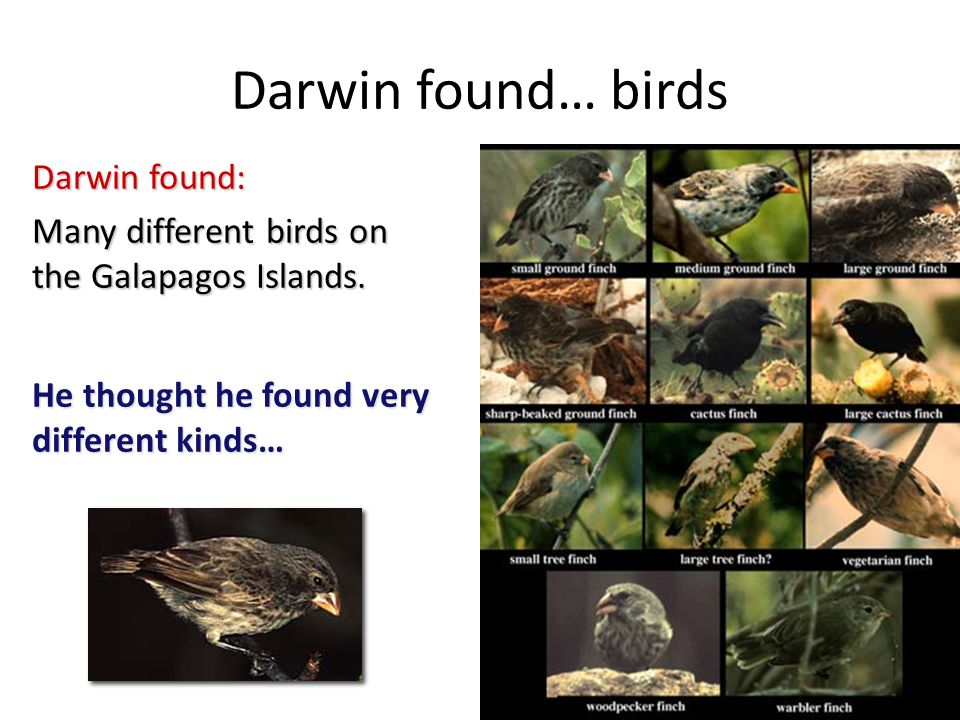 Darwin found… birds

Darwin found:

Many different birds on the Galapagos Islands.

He thought he found very different kinds…

small ground finch
medium ground finch
large ground finch
sharp-beaked ground finch
cactus finch
large cactus finch
small tree finch
large tree finch?
vegetarian finch
woodpecker finch
warbler finch